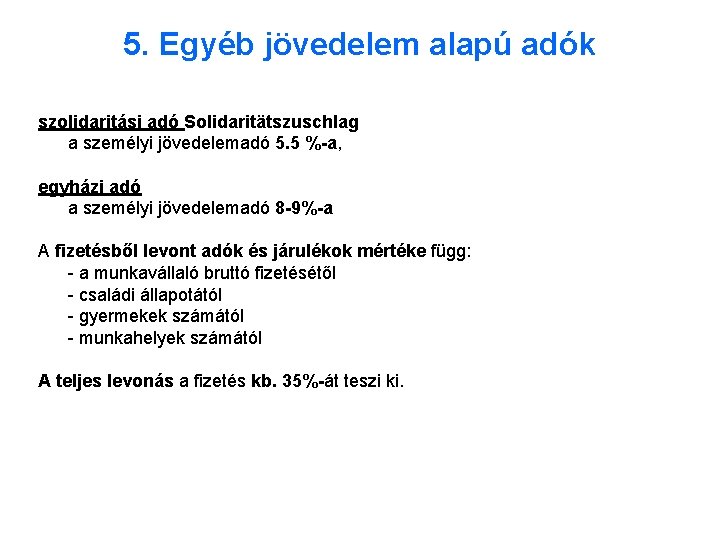 5. Egyéb jövedelem alapú adók

szolidaritási adó Solidaritätszuschlag
a személyi jövedelemadó 5.5 %-a,

egyházi adó
a személyi jövedelemadó 8-9%-a

A fizetésből levont adók és járulékok mértéke függ:
- a munkavállaló bruttó fizetésétől
- családi állapotától
- gyermekek számától
- munkahelyek számától

A teljes levonás a fizetés kb. 35%-át teszi ki.